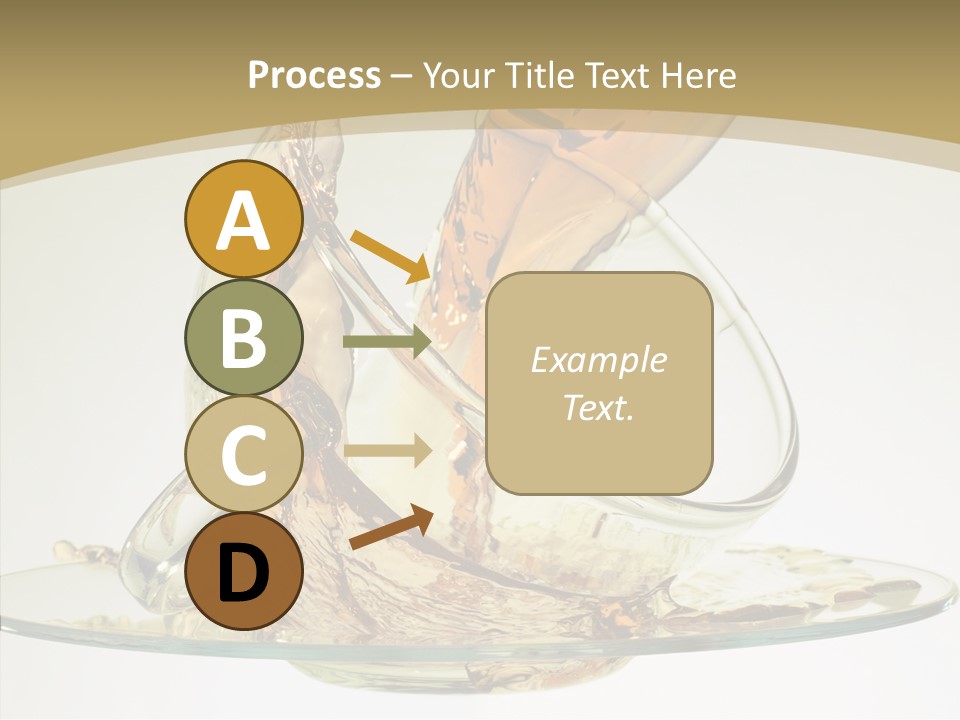 Process – Your Title Text Here

A

B

C

D

Example Text.